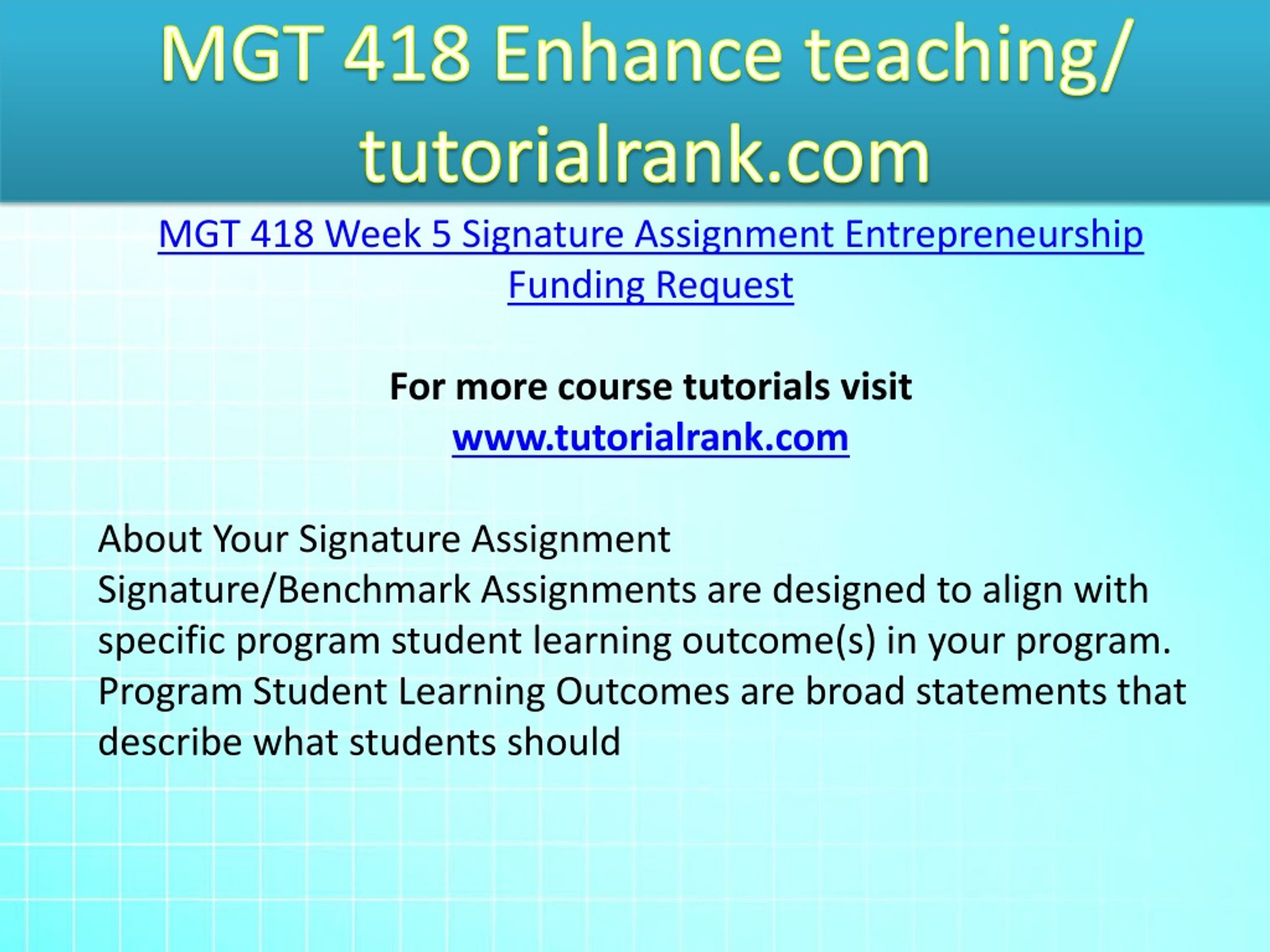 MGT 418 Enhance teaching/ tutorialrank.com

MGT 418 Week 5 Signature Assignment Entrepreneurship Funding Request

For more course tutorials visit
www.tutorialrank.com

About Your Signature Assignment
Signature/Benchmark Assignments are designed to align with specific program student learning outcome(s) in your program. Program Student Learning Outcomes are broad statements that describe what students should